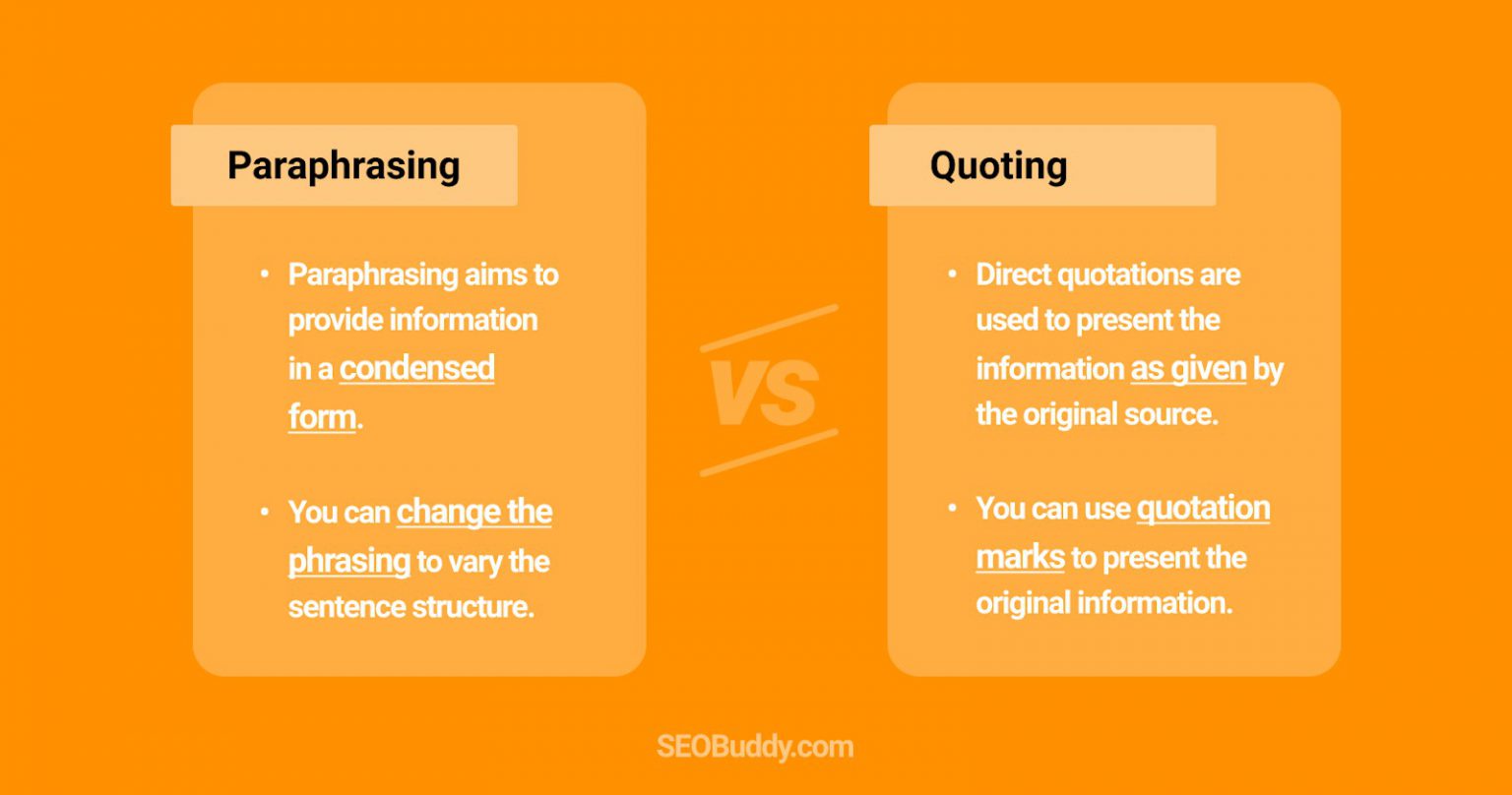 Paraphrasing

• Paraphrasing aims to provide information in a condensed form.

• You can change the phrasing to vary the sentence structure.

VS

Quoting

• Direct quotations are used to present the information as given by the original source.

• You can use quotation marks to present the original information.

SEOBuddy.com